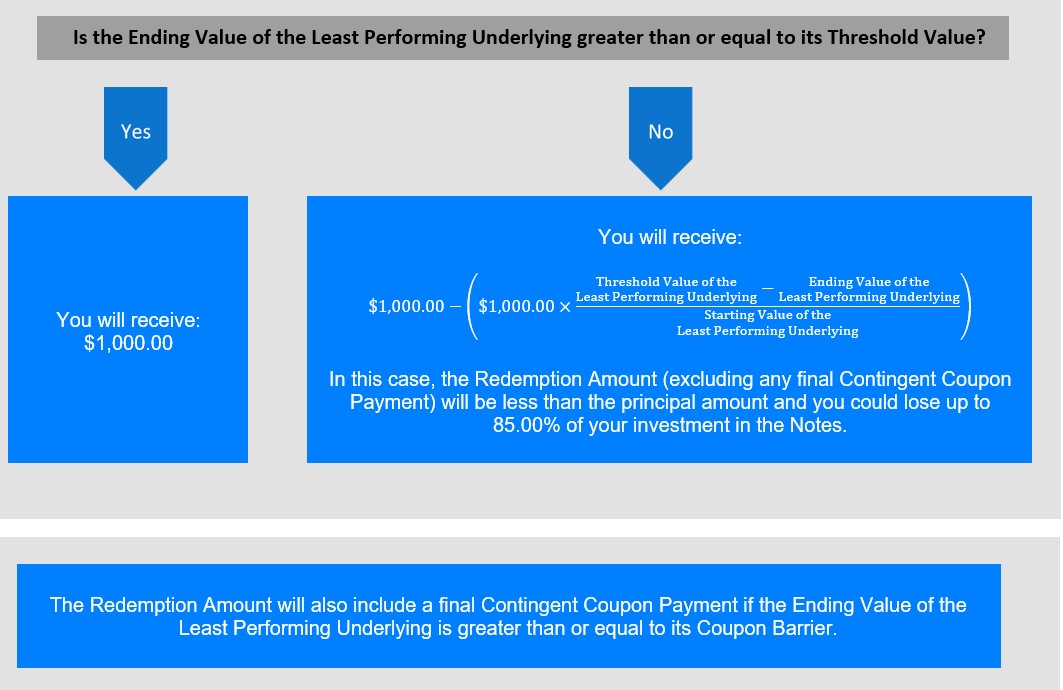 Is the Ending Value of the Least Performing Underlying greater than or equal to its Threshold Value?

Yes

No

You will receive:
$1,000.00

You will receive:

$\$1,000.00 - \left(\$1,000.00 \times \frac{\text{Threshold Value of the Least Performing Underlying} - \text{Ending Value of the Least Performing Underlying}}{\text{Starting Value of the Least Performing Underlying}}\right)$

In this case, the Redemption Amount (excluding any final Contingent Coupon Payment) will be less than the principal amount and you could lose up to 85.00% of your investment in the Notes.

The Redemption Amount will also include a final Contingent Coupon Payment if the Ending Value of the Least Performing Underlying is greater than or equal to its Coupon Barrier.